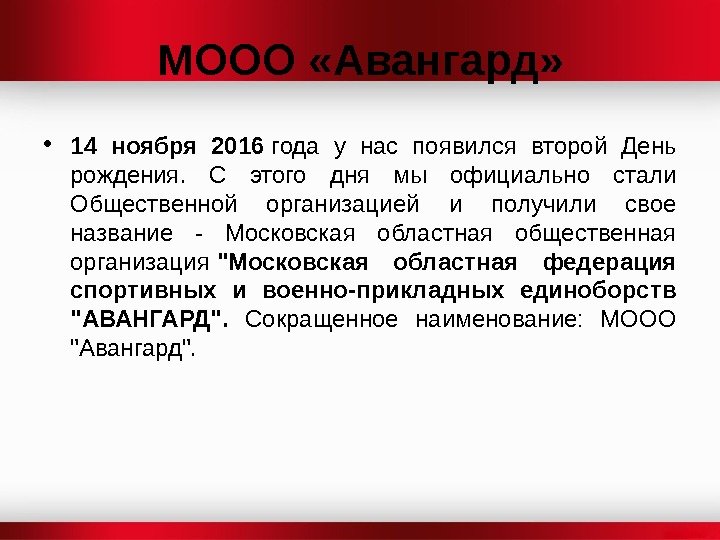 МООО «Авангард»

• 14 ноября 2016 года у нас появился второй День рождения. С этого дня мы официально стали Общественной организацией и получили свое название - Московская областная общественная организация "Московская областная федерация спортивных и военно-прикладных единоборств "АВАНГАРД". Сокращенное наименование: МООО "Авангард".